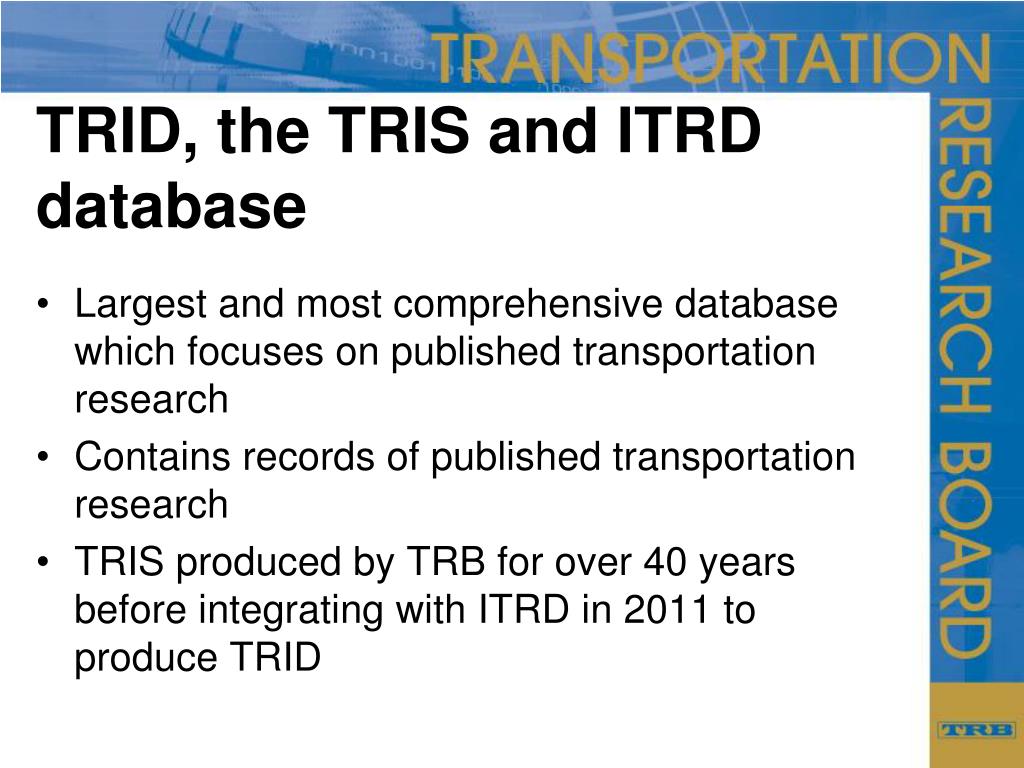 TRANSPORTATION RESEARCH BOARD

TRID, the TRIS and ITRD database

• Largest and most comprehensive database which focuses on published transportation research
• Contains records of published transportation research
• TRIS produced by TRB for over 40 years before integrating with ITRD in 2011 to produce TRID

TRB